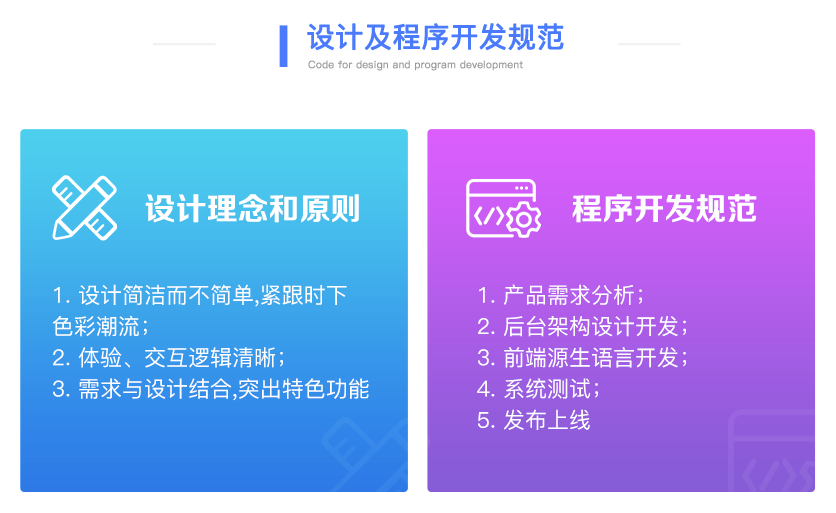 设计及程序开发规范
Code for design and program development

设计理念和原则

1. 设计简洁而不简单,紧跟时下色彩潮流;
2. 体验、交互逻辑清晰;
3. 需求与设计结合,突出特色功能

程序开发规范

1. 产品需求分析;
2. 后台架构设计开发;
3. 前端源生语言开发;
4. 系统测试;
5. 发布上线